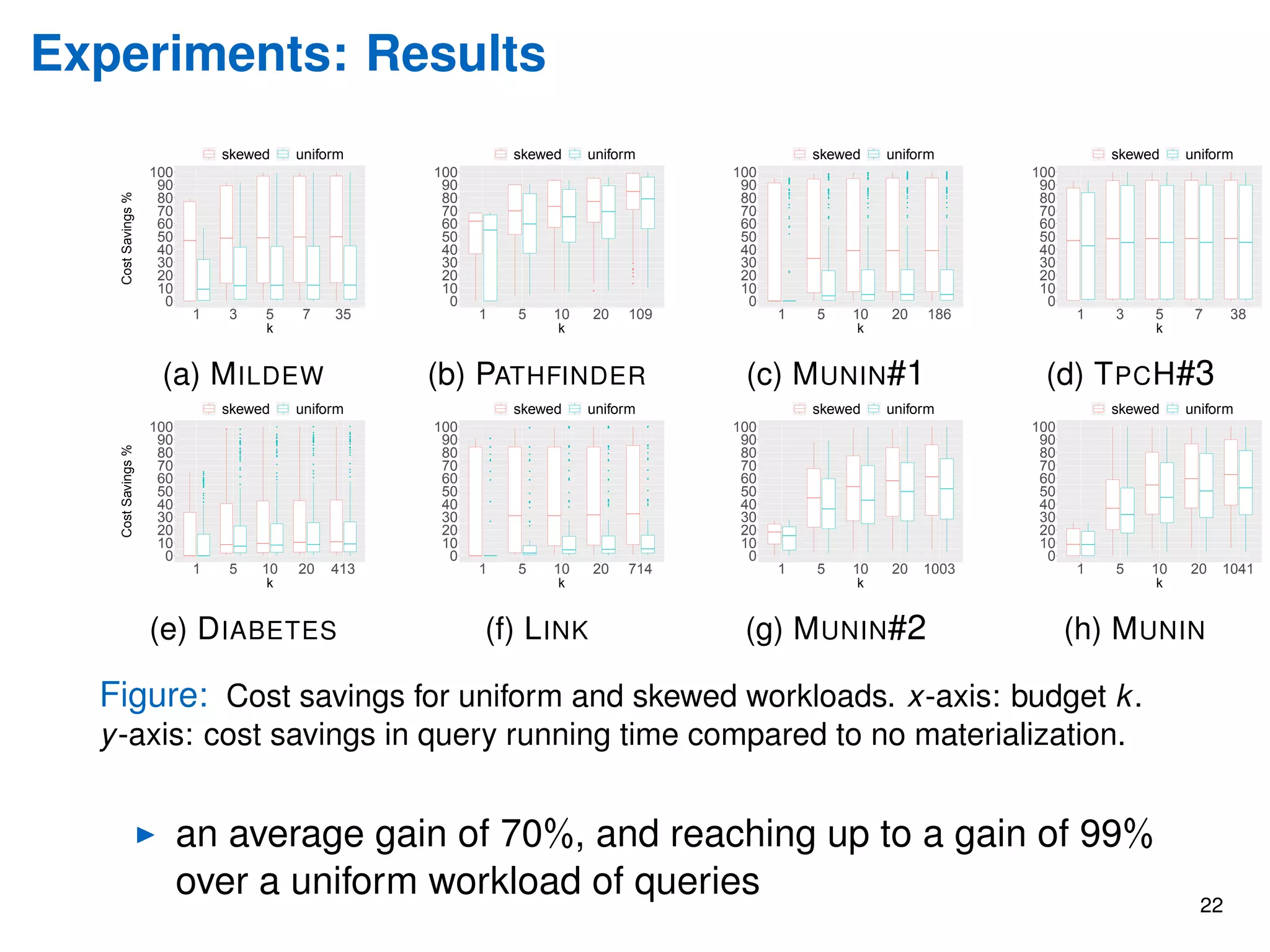 Experiments: Results

skewed uniform

Cost Savings %

100 90 80 70 60 50 40 30 20 10 0

1 3 5 7 35
k

(a) MILDEW

skewed uniform

100 90 80 70 60 50 40 30 20 10 0

1 5 10 20 109
k

(b) PATHFINDER

skewed uniform

100 90 80 70 60 50 40 30 20 10 0

1 5 10 20 186
k

(c) MUNIN#1

skewed uniform

100 90 80 70 60 50 40 30 20 10 0

1 3 5 7 38
k

(d) TPCH#3

skewed uniform

Cost Savings %

100 90 80 70 60 50 40 30 20 10 0

1 5 10 20 413
k

(e) DIABETES

skewed uniform

100 90 80 70 60 50 40 30 20 10 0

1 5 10 20 714
k

(f) LINK

skewed uniform

100 90 80 70 60 50 40 30 20 10 0

1 5 10 20 1003
k

(g) MUNIN#2

skewed uniform

100 90 80 70 60 50 40 30 20 10 0

1 5 10 20 1041
k

(h) MUNIN

Figure: Cost savings for uniform and skewed workloads. $x$-axis: budget $k$. $y$-axis: cost savings in query running time compared to no materialization.

▶ an average gain of 70%, and reaching up to a gain of 99% over a uniform workload of queries

22